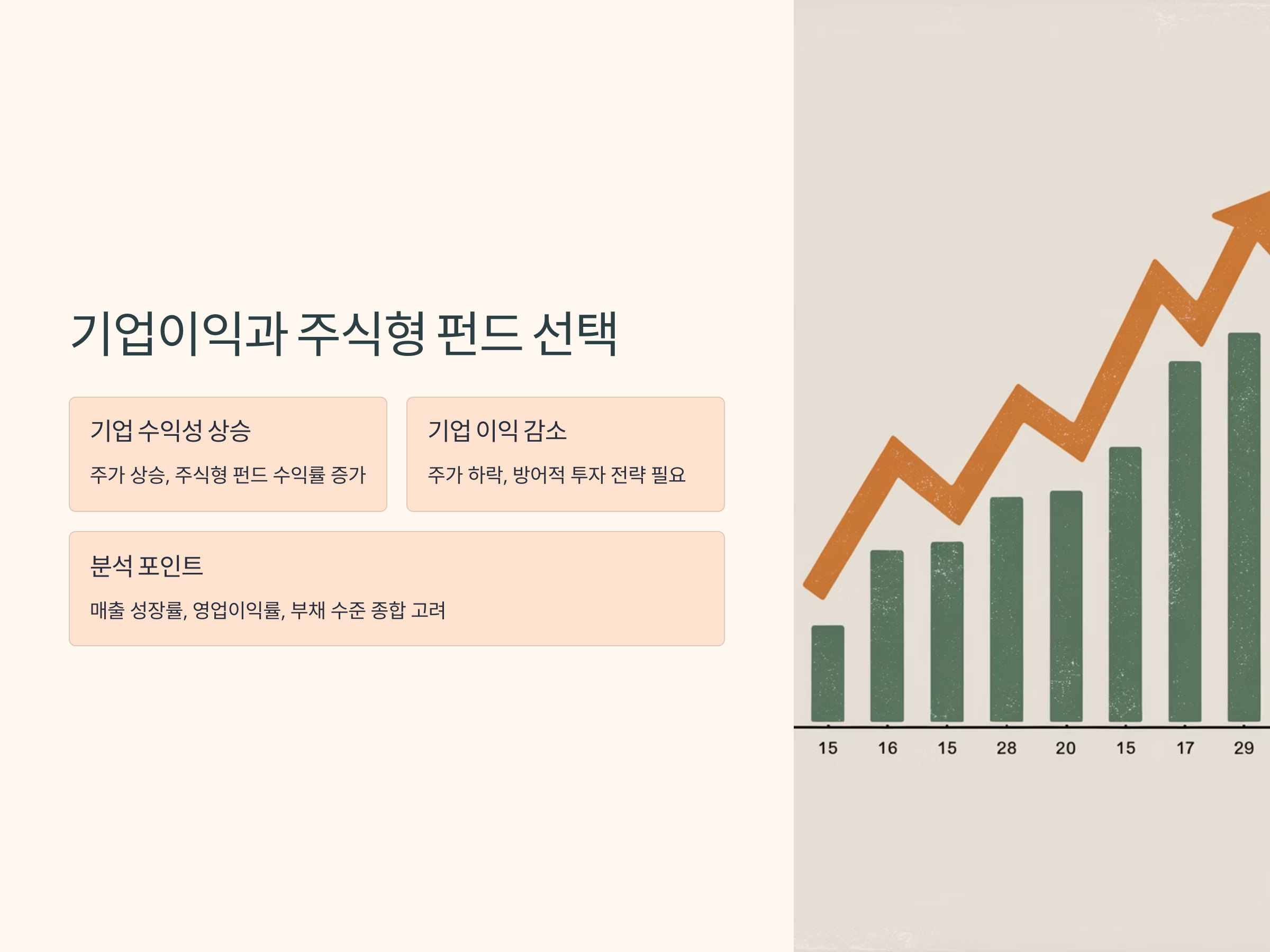 기업이익과 주식형 펀드 선택

기업 수익성 상승

주가 상승, 주식형 펀드 수익률 증가

기업 이익 감소

주가 하락, 방어적 투자 전략 필요

분석 포인트

매출 성장률, 영업이익률, 부채 수준 종합 고려

15 16 15 28 20 15 17 29